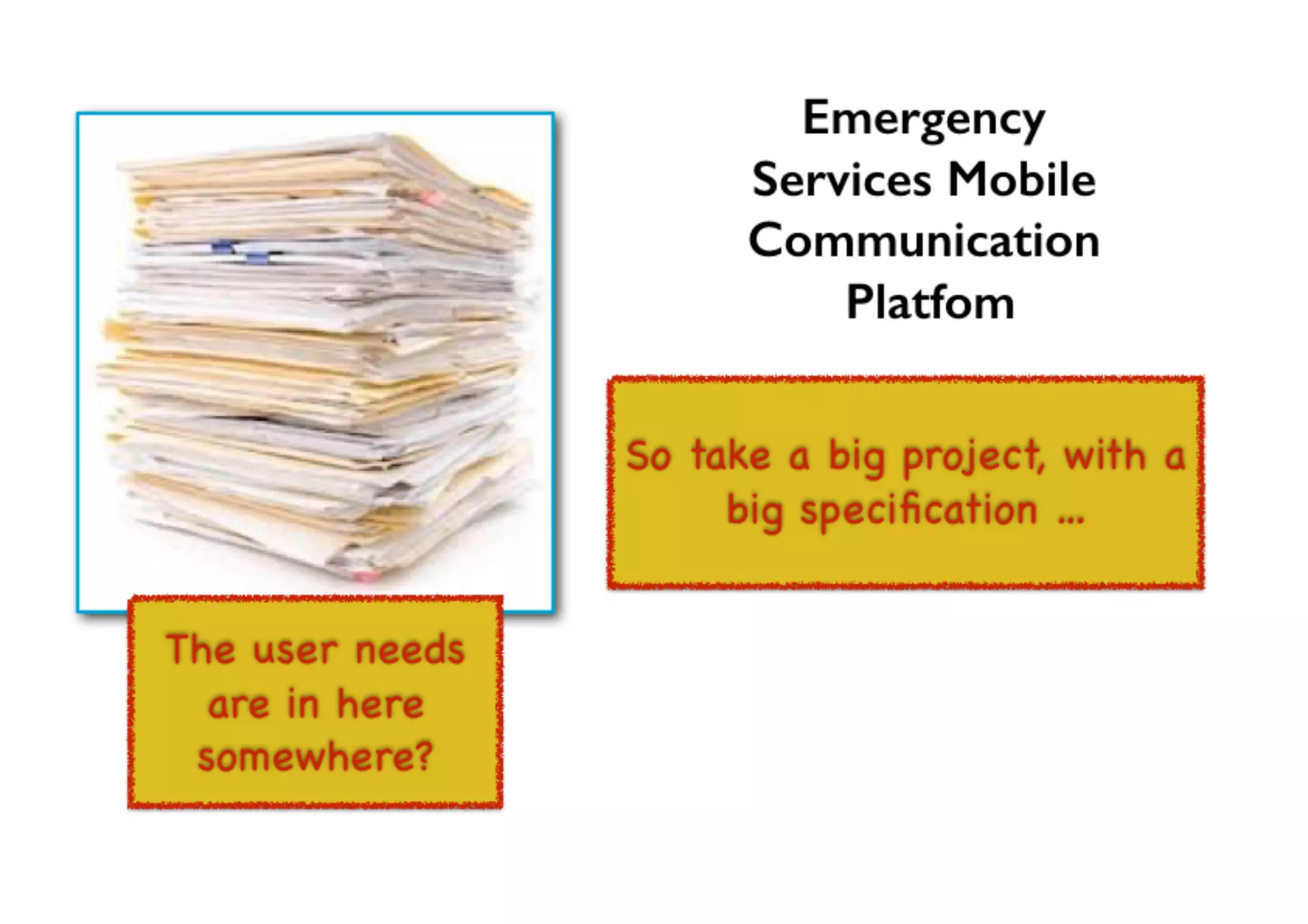 Emergency Services Mobile Communication Platfom

So take a big project, with a big specification ...

The user needs are in here somewhere?